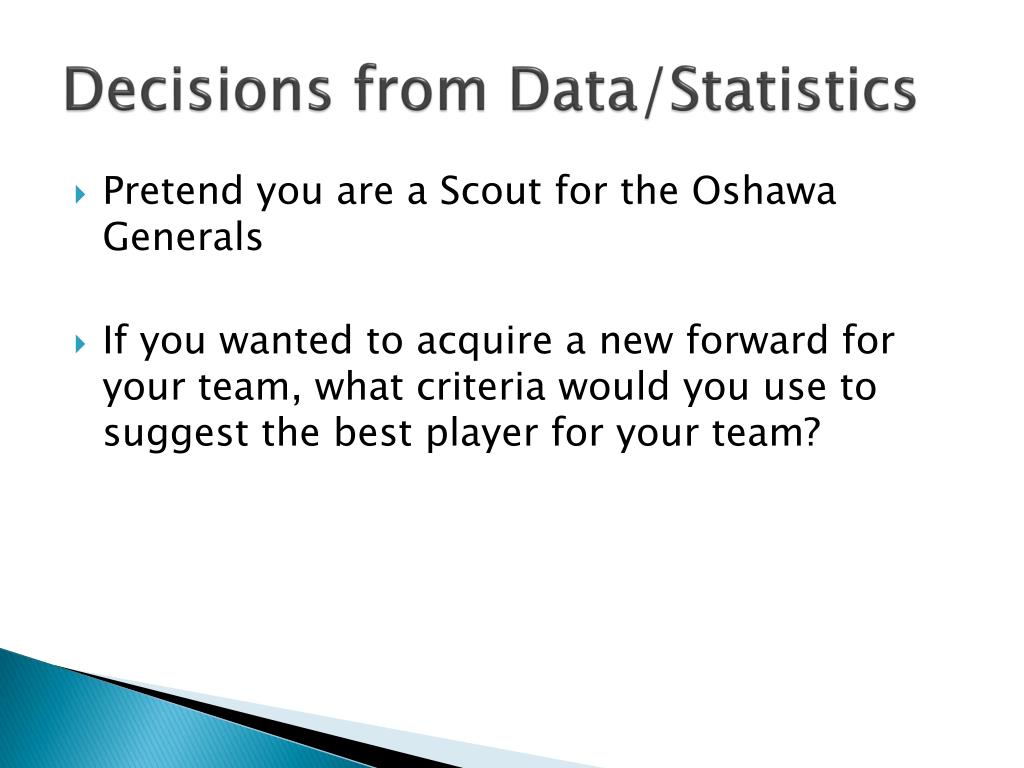 Decisions from Data/Statistics

Pretend you are a Scout for the Oshawa Generals

If you wanted to acquire a new forward for your team, what criteria would you use to suggest the best player for your team?